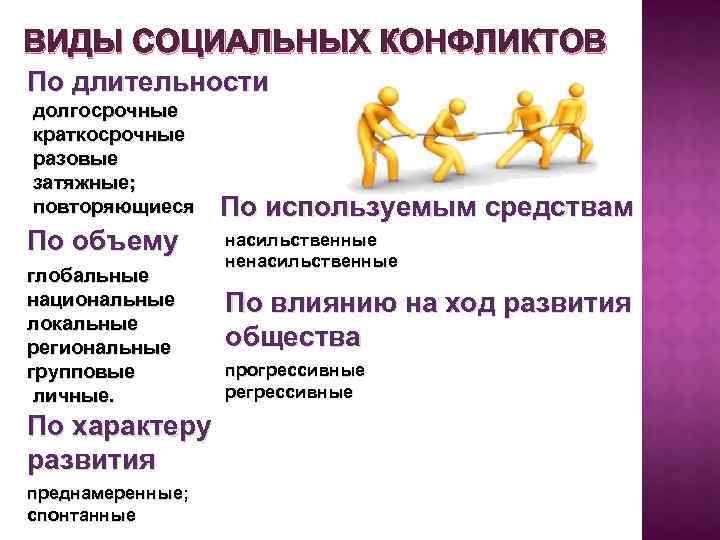 ВИДЫ СОЦИАЛЬНЫХ КОНФЛИКТОВ

По длительности

долгосрочные
краткосрочные
разовые
затяжные;
повторяющиеся

По объему

глобальные
национальные
локальные
региональные
групповые
личные.

По характеру развития

преднамеренные;
спонтанные

По используемым средствам

насильственные
ненасильственные

По влиянию на ход развития общества

прогрессивные
регрессивные